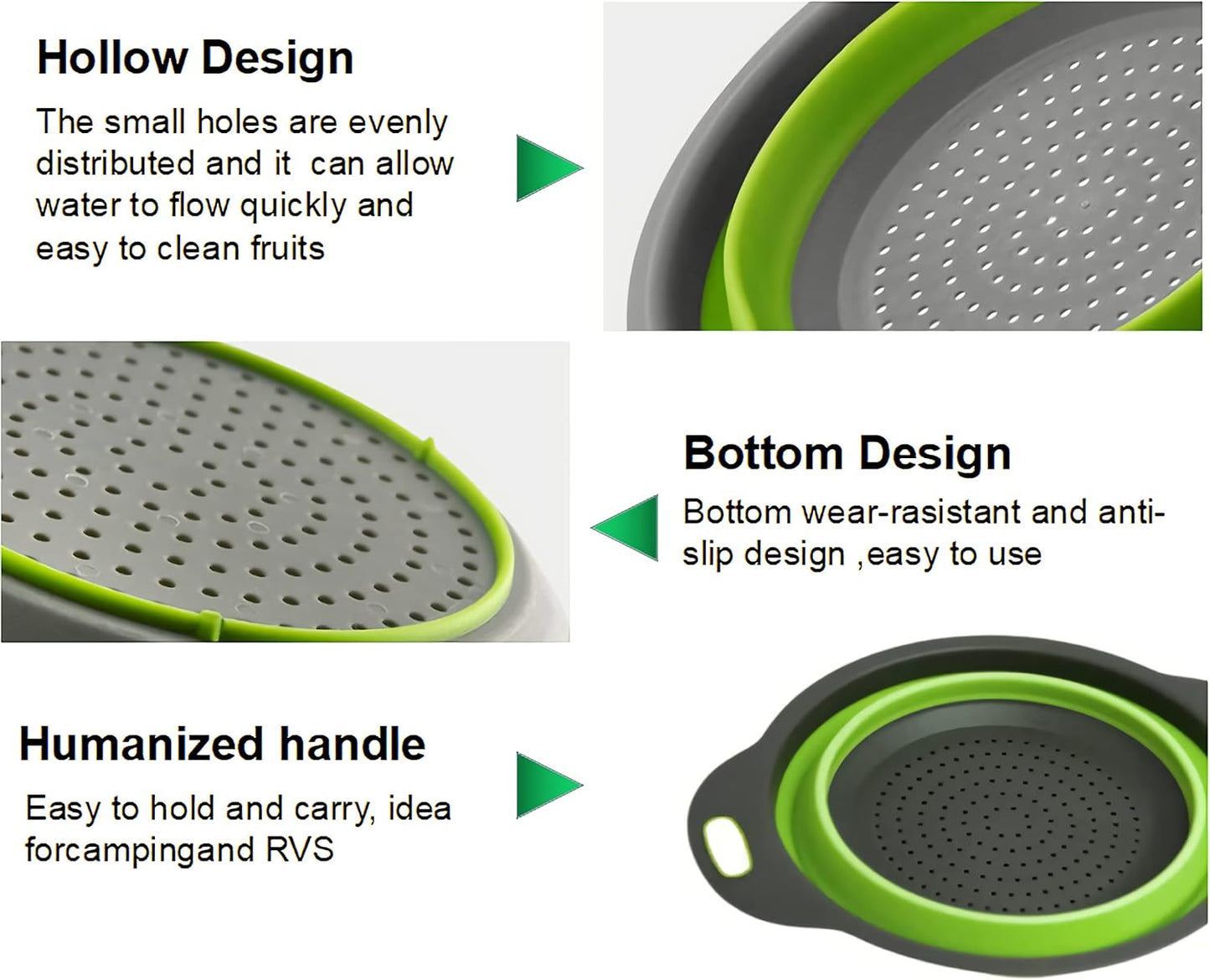 Hollow Design

The small holes are evenly distributed and it  can allow water to flow quickly and easy to clean fruits

Bottom Design

Bottom wear-rasistant and anti-slip design ,easy to use

Humanized handle

Easy to hold and carry, idea forcampingand RVS